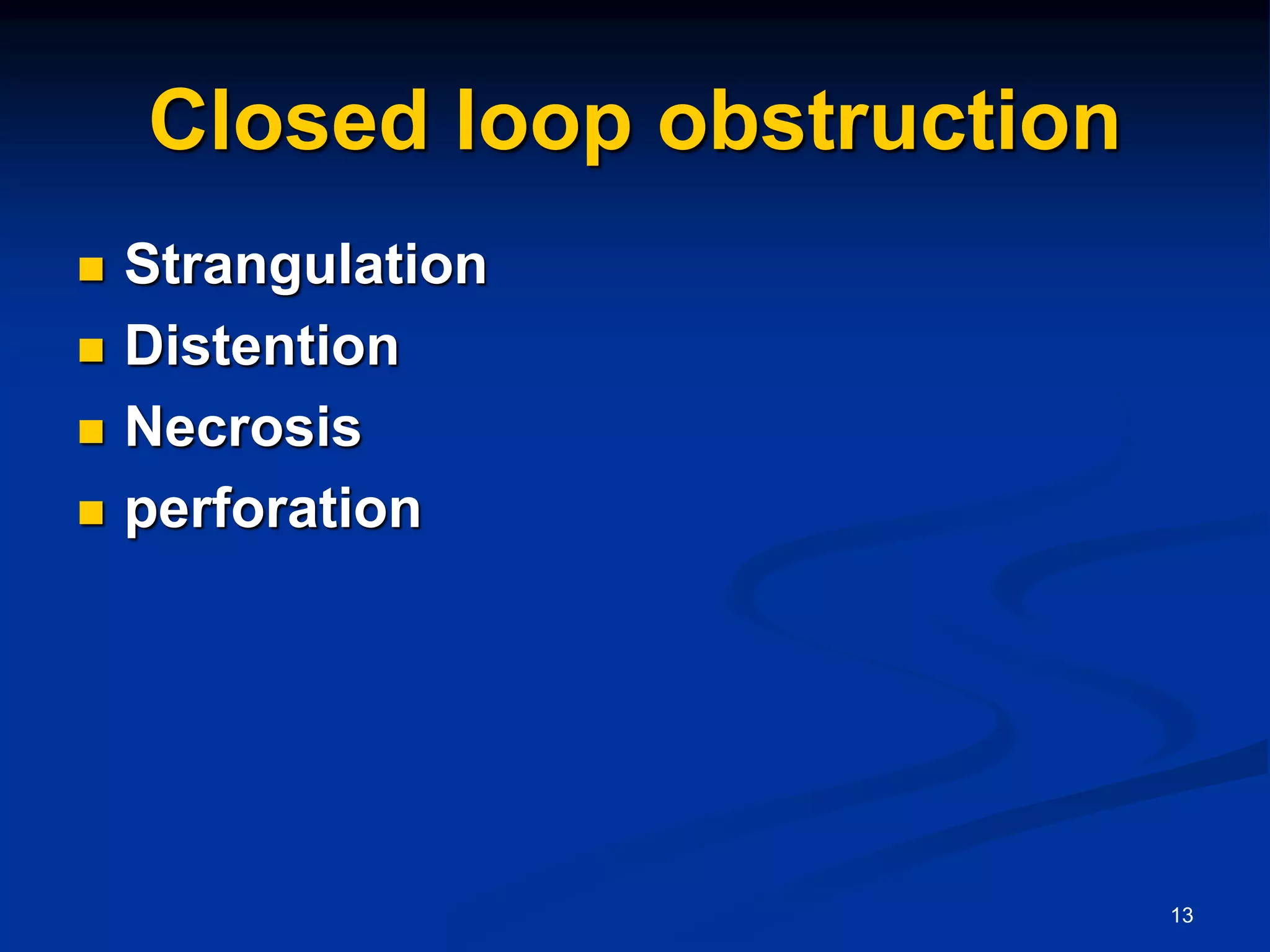 Closed loop obstruction

- Strangulation
- Distention
- Necrosis
- perforation

13